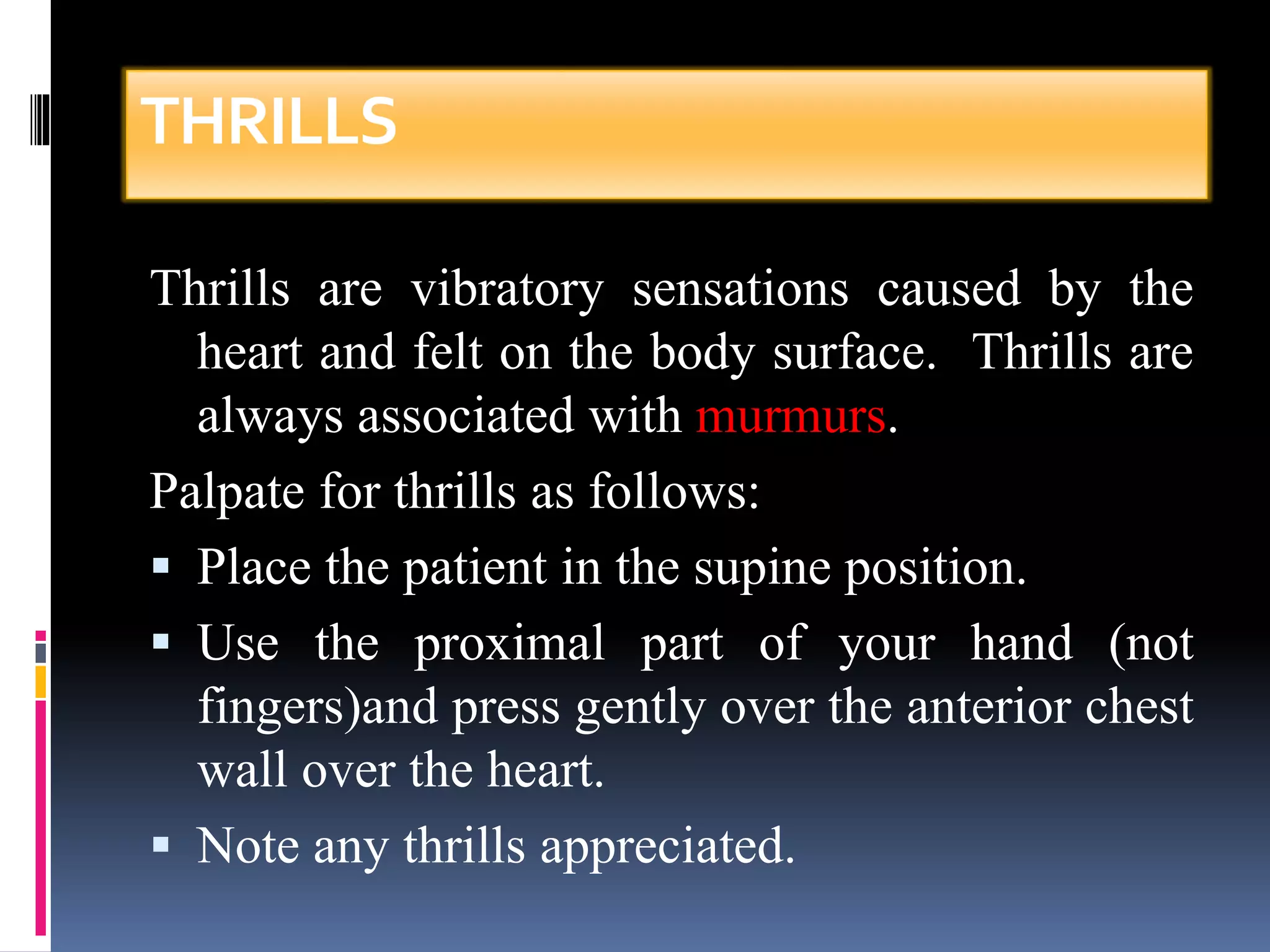 THRILLS

Thrills are vibratory sensations caused by the heart and felt on the body surface. Thrills are always associated with murmurs.

Palpate for thrills as follows:

▪ Place the patient in the supine position.

▪ Use the proximal part of your hand (not fingers)and press gently over the anterior chest wall over the heart.

▪ Note any thrills appreciated.